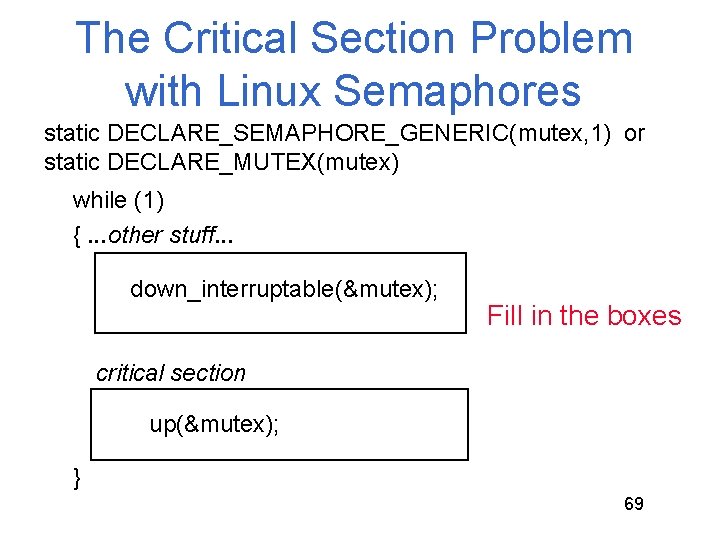 The Critical Section Problem with Linux Semaphores

static DECLARE_SEMAPHORE_GENERIC(mutex,1) or
static DECLARE_MUTEX(mutex)

while (1)
{ ...other stuff...

down_interruptable(&mutex);

Fill in the boxes

critical section

up(&mutex);

}

69